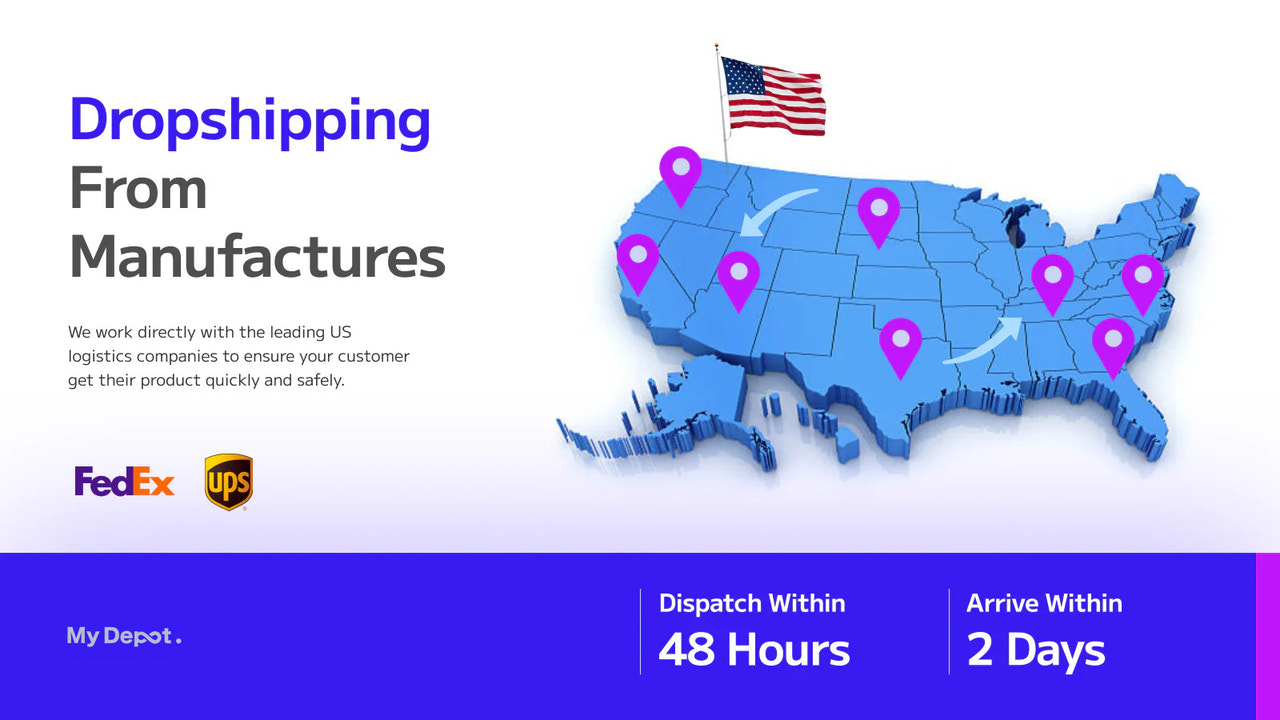 Dropshipping From Manufactures

We work directly with the leading US logistics companies to ensure your customer get their product quickly and safely.

FedEx

ups

My Depot.

Dispatch Within
48 Hours

Arrive Within
2 Days